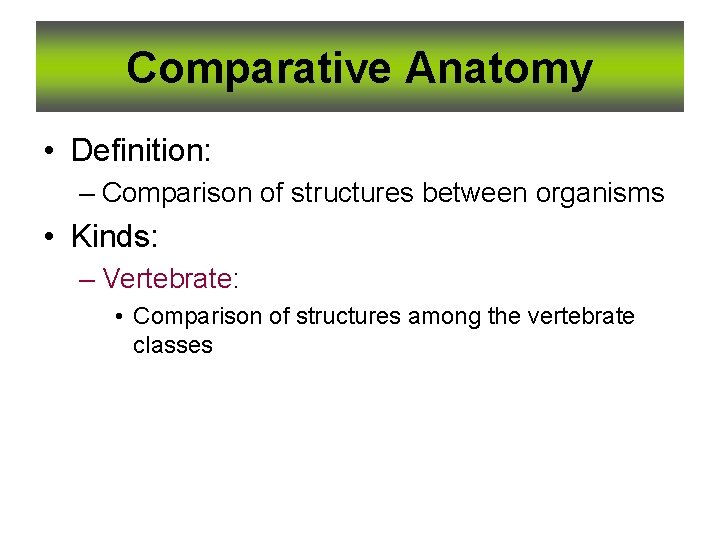 Comparative Anatomy

• Definition:
– Comparison of structures between organisms

• Kinds:
– Vertebrate:
• Comparison of structures among the vertebrate classes